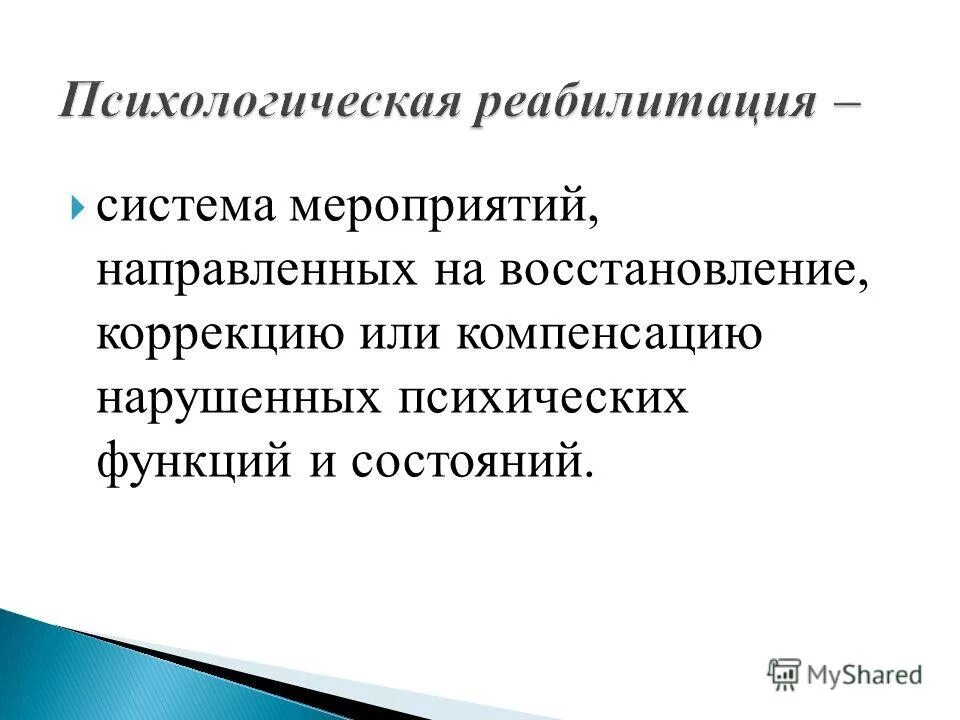 Психологическая реабилитация –

система мероприятий, направленных на восстановление, коррекцию или компенсацию нарушенных психических функций и состояний.

MyShared